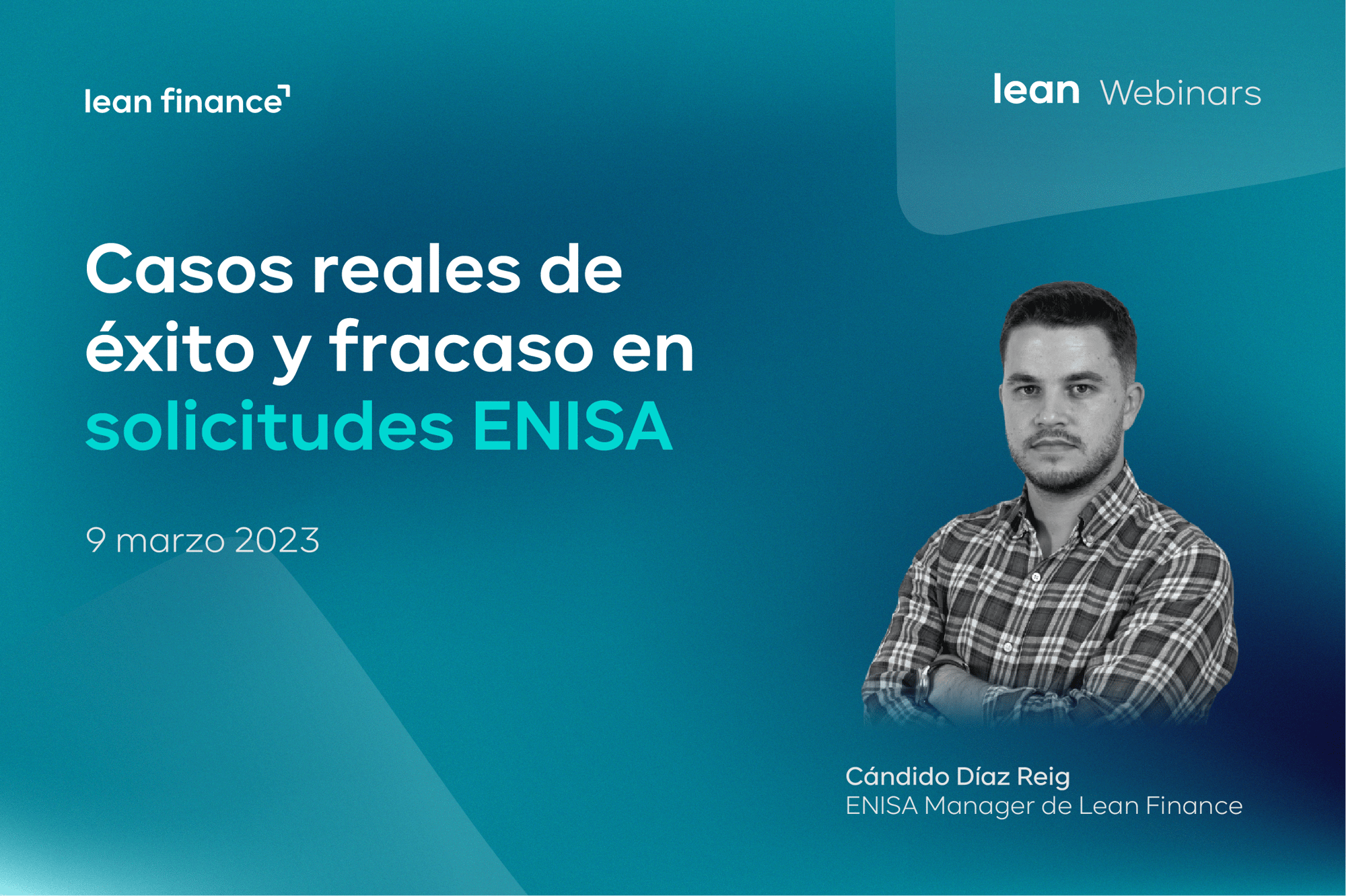 lean finance

lean Webinars

Casos reales de éxito y fracaso en solicitudes ENISA

9 marzo 2023

Cándido Díaz Reig
ENISA Manager de Lean Finance